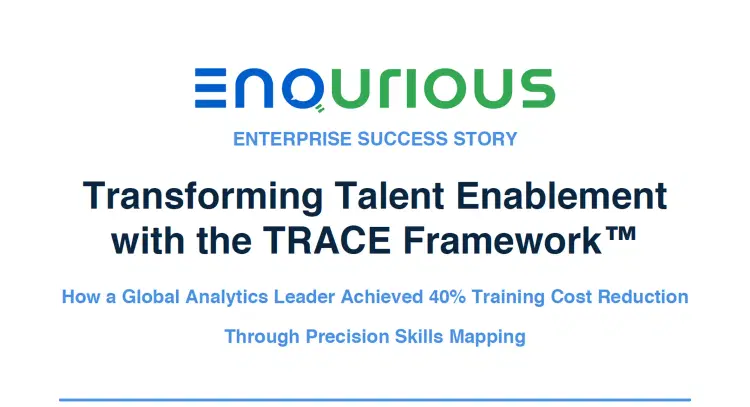 ENQURIOUS

ENTERPRISE SUCCESS STORY

Transforming Talent Enablement with the TRACE Framework™

How a Global Analytics Leader Achieved 40% Training Cost Reduction Through Precision Skills Mapping